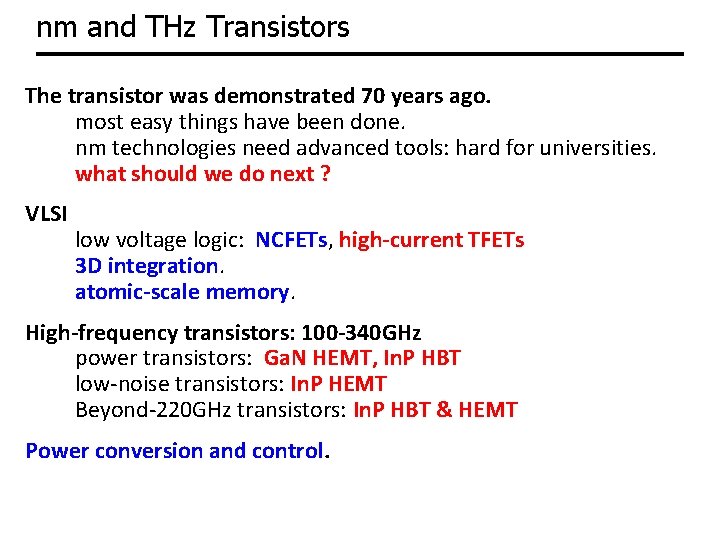 nm and THz Transistors

The transistor was demonstrated 70 years ago.
most easy things have been done.
nm technologies need advanced tools: hard for universities.
what should we do next ?

VLSI
low voltage logic: NCFETs, high-current TFETs
3D integration.
atomic-scale memory.

High-frequency transistors: 100-340GHz
power transistors: GaN HEMT, InP HBT
low-noise transistors: InP HEMT
Beyond-220GHz transistors: InP HBT & HEMT

Power conversion and control.